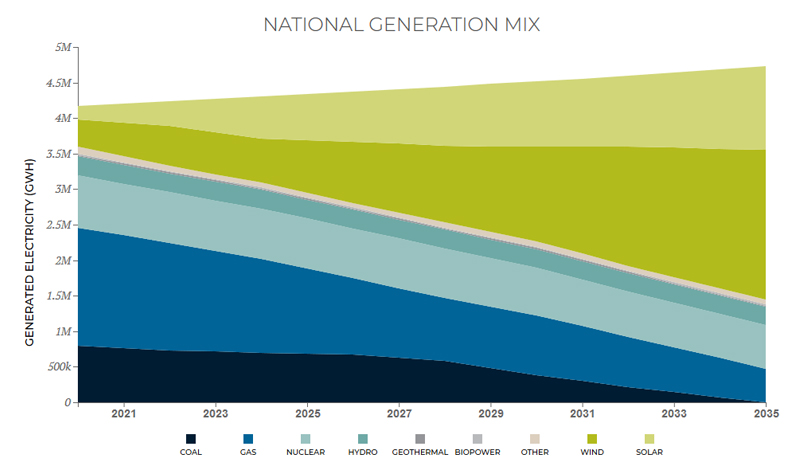 NATIONAL GENERATION MIX

GENERATED ELECTRICITY (GWH)

5M
4.5M
4M
3.5M
3M
2.5M
2M
1.5M
1M
500k
0

2021
2023
2025
2027
2029
2031
2033
2035

COAL
GAS
NUCLEAR
HYDRO
GEOTHERMAL
BIOPOWER
OTHER
WIND
SOLAR